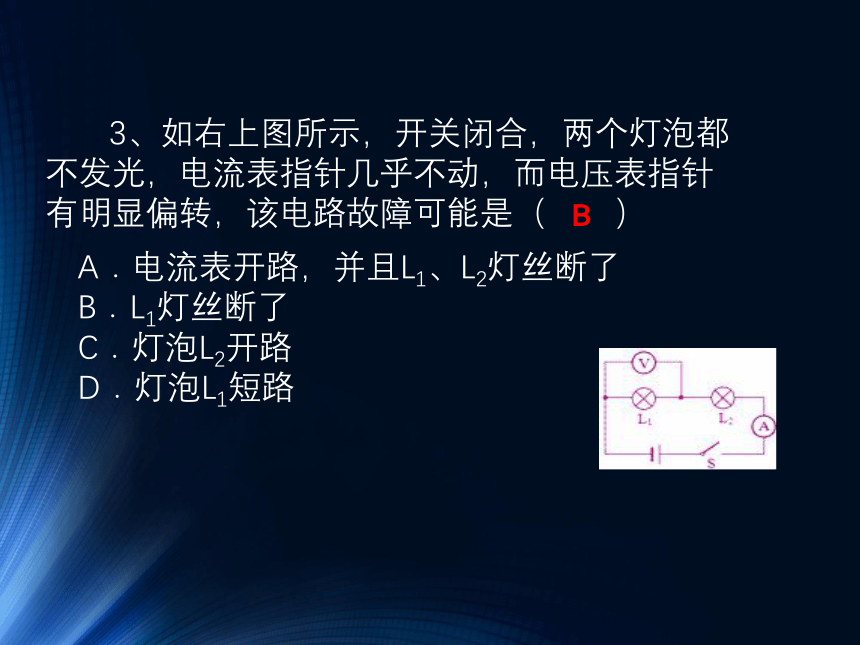 3、如右上图所示，开关闭合，两个灯泡都不发光，电流表指针几乎不动，而电压表指针有明显偏转，该电路故障可能是（ B ）

A．电流表开路，并且$L_1$、$L_2$灯丝断了
B．$L_1$灯丝断了
C．灯泡$L_2$开路
D．灯泡$L_1$短路

V
$L_1$
$L_2$
A
S